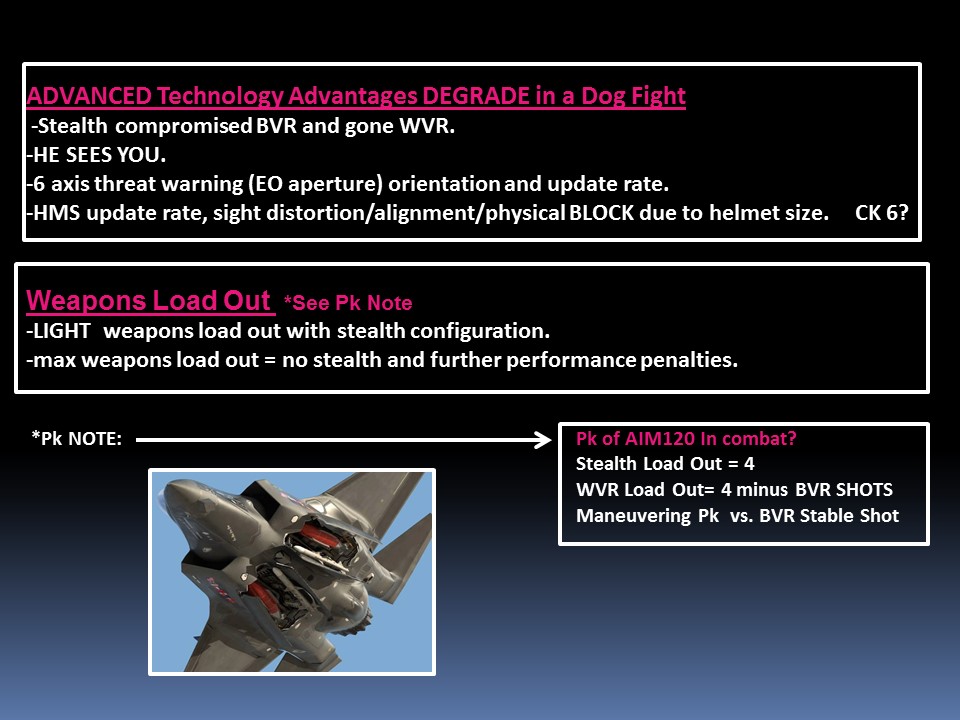 ADVANCED Technology Advantages DEGRADE in a Dog Fight
-Stealth compromised BVR and gone WVR.
-HE SEES YOU.
-6 axis threat warning (EO aperture) orientation and update rate.
-HMS update rate, sight distortion/alignment/physical BLOCK due to helmet size. CK 6?

Weapons Load Out *See Pk Note
-LIGHT weapons load out with stealth configuration.
-max weapons load out = no stealth and further performance penalties.

*Pk NOTE:

Pk of AIM120 In combat?
Stealth Load Out = 4
WVR Load Out= 4 minus BVR SHOTS
Maneuvering Pk vs. BVR Stable Shot